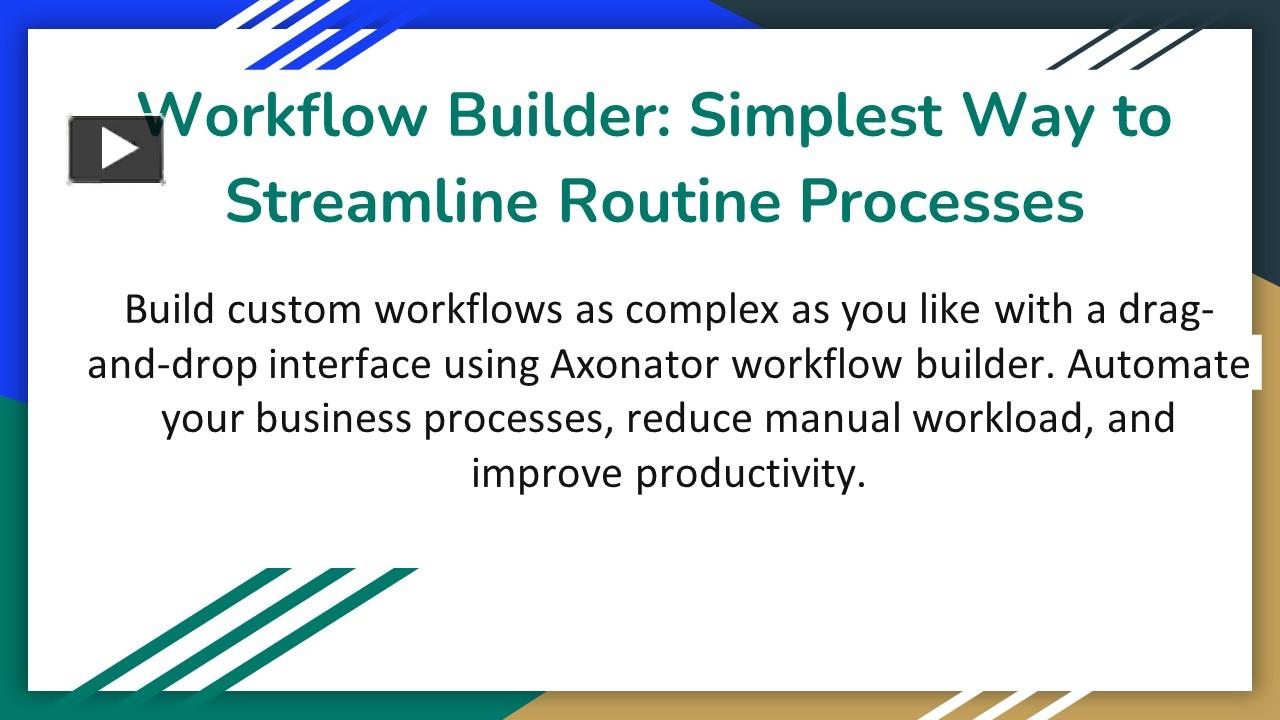 Workflow Builder: Simplest Way to Streamline Routine Processes

Build custom workflows as complex as you like with a drag-and-drop interface using Axonator workflow builder. Automate your business processes, reduce manual workload, and improve productivity.